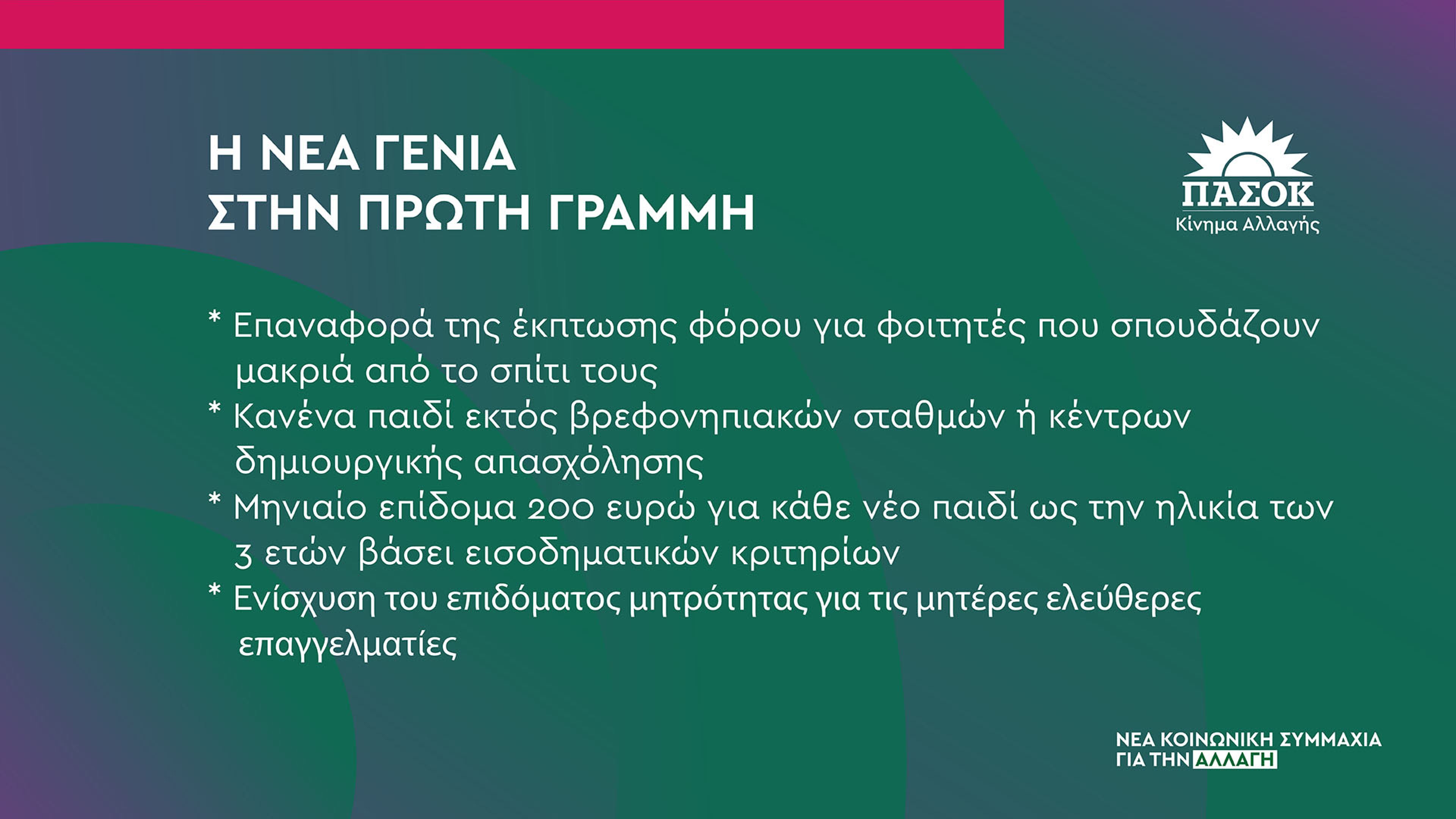 Η ΝΕΑ ΓΕΝΙΑ
ΣΤΗΝ ΠΡΩΤΗ ΓΡΑΜΜΗ

ΠΑΣΟΚ
Κίνημα Αλλαγής

* Επαναφορά της έκπτωσης φόρου για φοιτητές που σπουδάζουν μακριά από το σπίτι τους
* Κανένα παιδί εκτός βρεφονηπιακών σταθμών ή κέντρων δημιουργικής απασχόλησης
* Μηνιαίο επίδομα 200 ευρώ για κάθε νέο παιδί ως την ηλικία των 3 ετών βάσει εισοδηματικών κριτηρίων
* Ενίσχυση του επιδόματος μητρότητας για τις μητέρες ελεύθερες επαγγελματίες

ΝΕΑ ΚΟΙΝΩΝΙΚΗ ΣΥΜΜΑΧΙΑ
ΓΙΑ ΤΗΝ ΑΛΛΑΓΗ